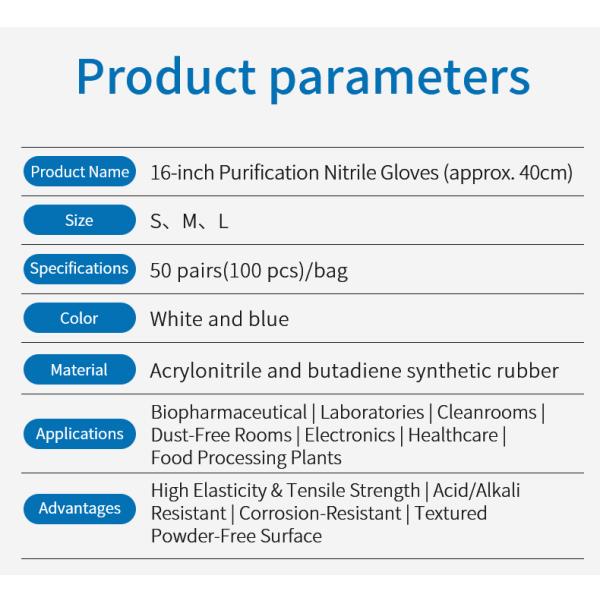 Product parameters

| | |
|---|---|
| Product Name | 16-inch Purification Nitrile Gloves (approx. 40cm) |
| Size | S、M、L |
| Specifications | 50 pairs(100 pcs)/bag |
| Color | White and blue |
| Material | Acrylonitrile and butadiene synthetic rubber |
| Applications | Biopharmaceutical \| Laboratories \| Cleanrooms \| Dust-Free Rooms \| Electronics \| Healthcare \| Food Processing Plants |
| Advantages | High Elasticity & Tensile Strength \| Acid/Alkali Resistant \| Corrosion-Resistant \| Textured Powder-Free Surface |